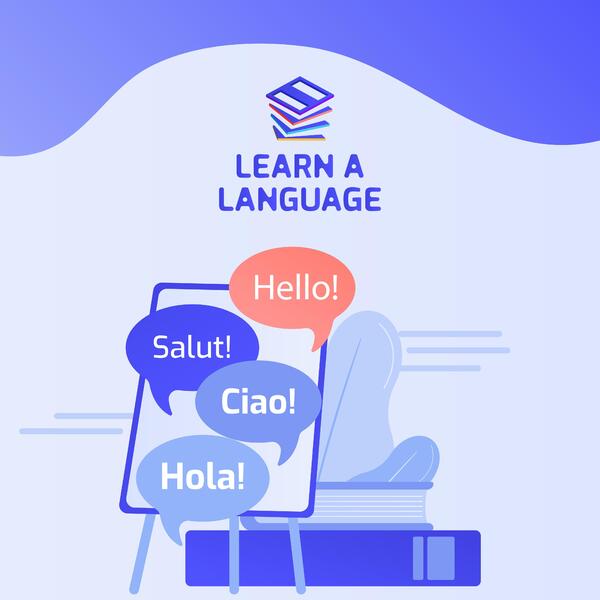 LEARN A LANGUAGE

Hello!

Salut!

Ciao!

Hola!